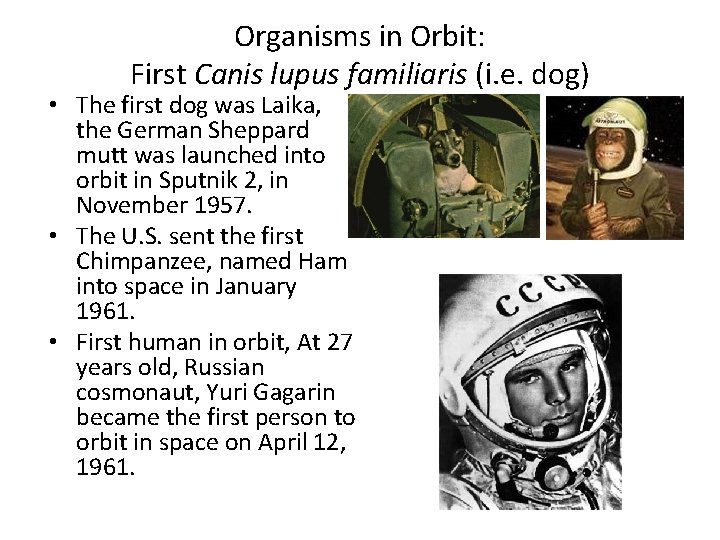 Organisms in Orbit:
First Canis lupus familiaris (i.e. dog)

• The first dog was Laika, the German Sheppard mutt was launched into orbit in Sputnik 2, in November 1957.
• The U.S. sent the first Chimpanzee, named Ham into space in January 1961.
• First human in orbit, At 27 years old, Russian cosmonaut, Yuri Gagarin became the first person to orbit in space on April 12, 1961.

ASTRONAUT

CCCP